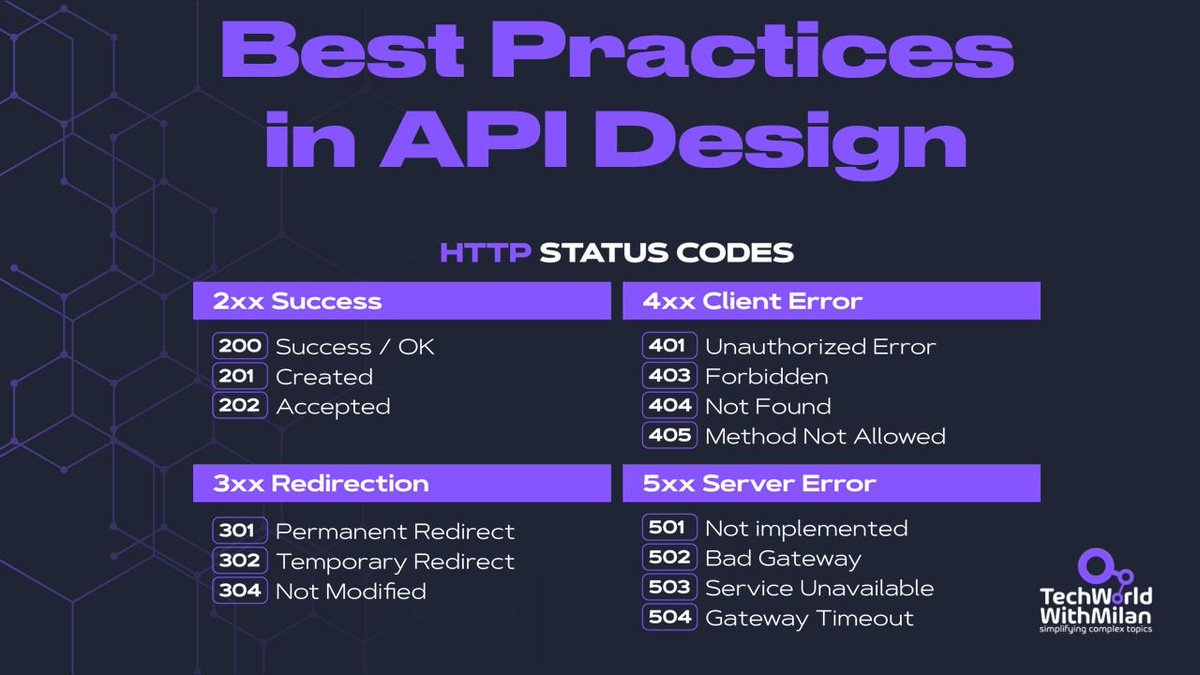 Best Practices in API Design

HTTP STATUS CODES

2xx Success

200 Success / OK
201 Created
202 Accepted

3xx Redirection

301 Permanent Redirect
302 Temporary Redirect
304 Not Modified

4xx Client Error

401 Unauthorized Error
403 Forbidden
404 Not Found
405 Method Not Allowed

5xx Server Error

501 Not implemented
502 Bad Gateway
503 Service Unavailable
504 Gateway Timeout

TechWorld WithMilan
simplifying complex topics